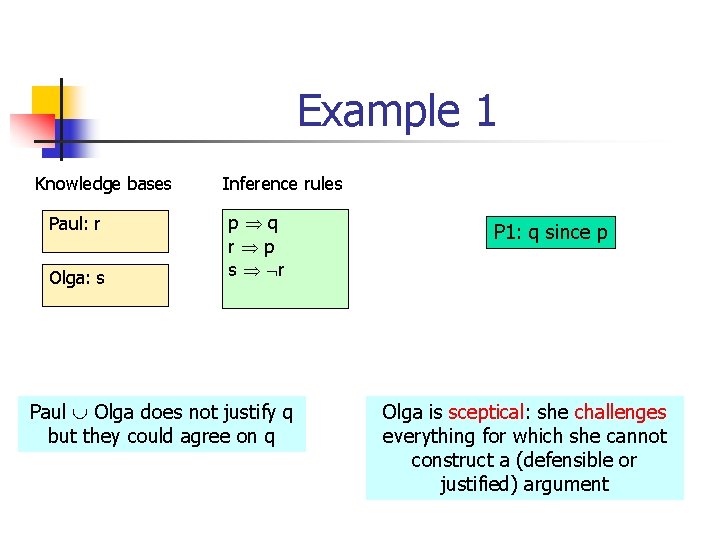 Example 1

Knowledge bases

Paul: r

Olga: s

Inference rules

p $\Rightarrow$ q
r $\Rightarrow$ p
s $\Rightarrow$ $\neg$r

P1: q since p

Paul $\cup$ Olga does not justify q but they could agree on q

Olga is sceptical: she challenges everything for which she cannot construct a (defensible or justified) argument